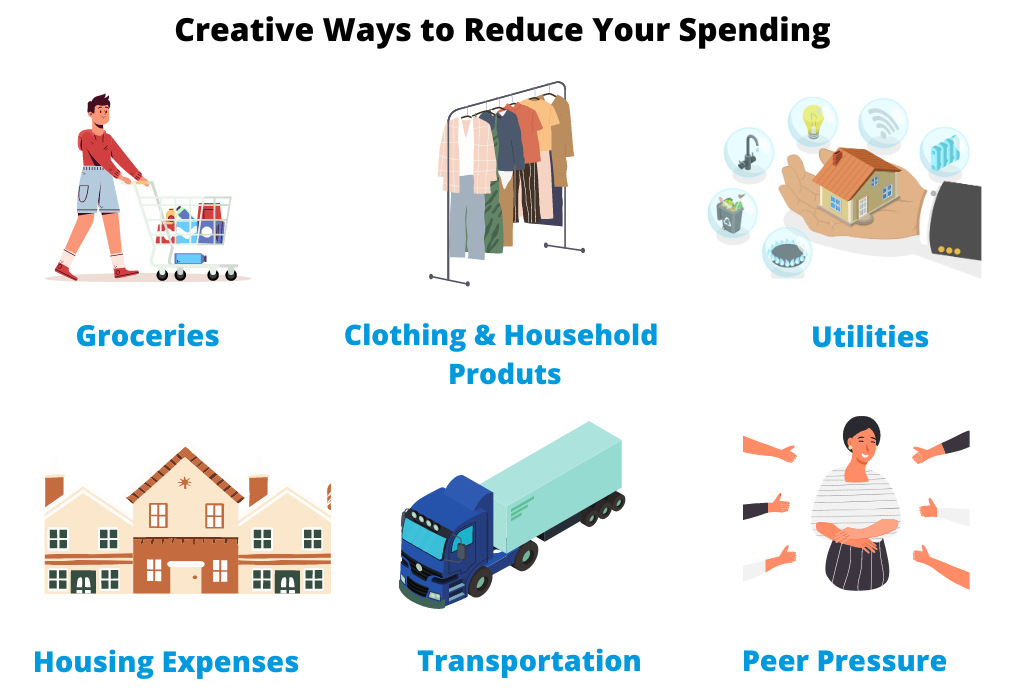 Creative Ways to Reduce Your Spending

Groceries

Clothing & Household Produts

Utilities

Housing Expenses

Transportation

Peer Pressure